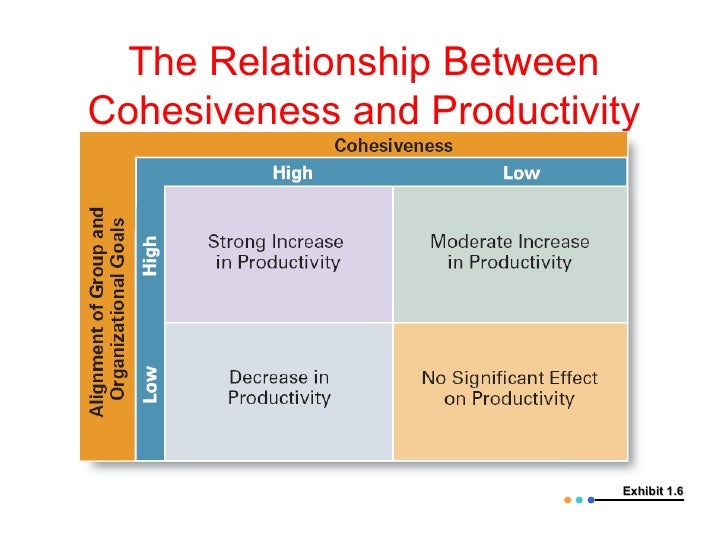 The Relationship Between Cohesiveness and Productivity

Cohesiveness

Alignment of Group and Organizational Goals

| | High | Low |
|---|---|---|
| High | Strong Increase in Productivity | Moderate Increase in Productivity |
| Low | Decrease in Productivity | No Significant Effect on Productivity |

Exhibit 1.6